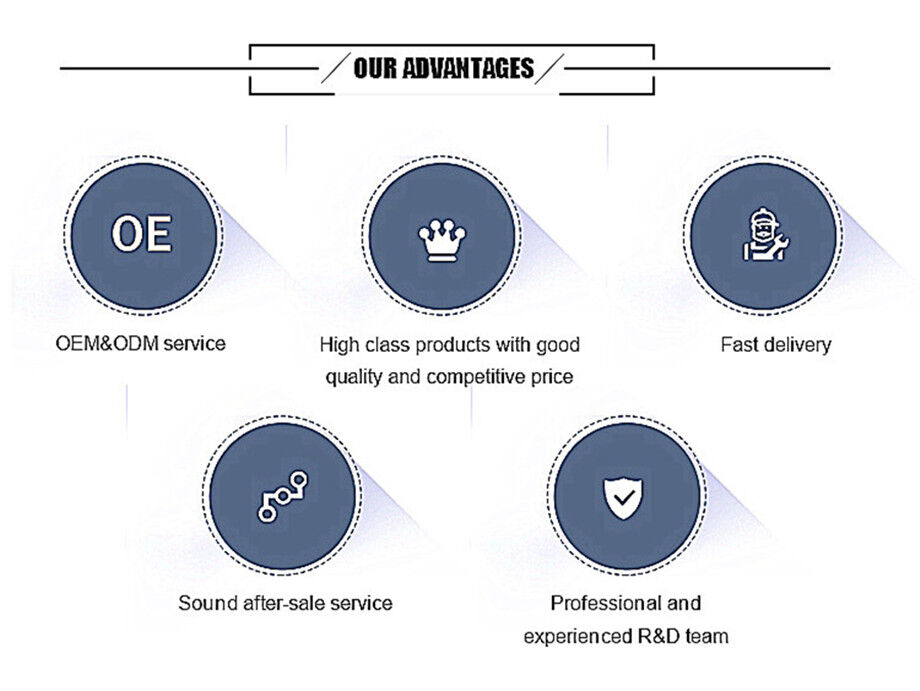 OUR ADVANTAGES

OE

OEM&ODM service

High class products with good quality and competitive price

Fast delivery

Sound after-sale service

Professional and experienced R&D team